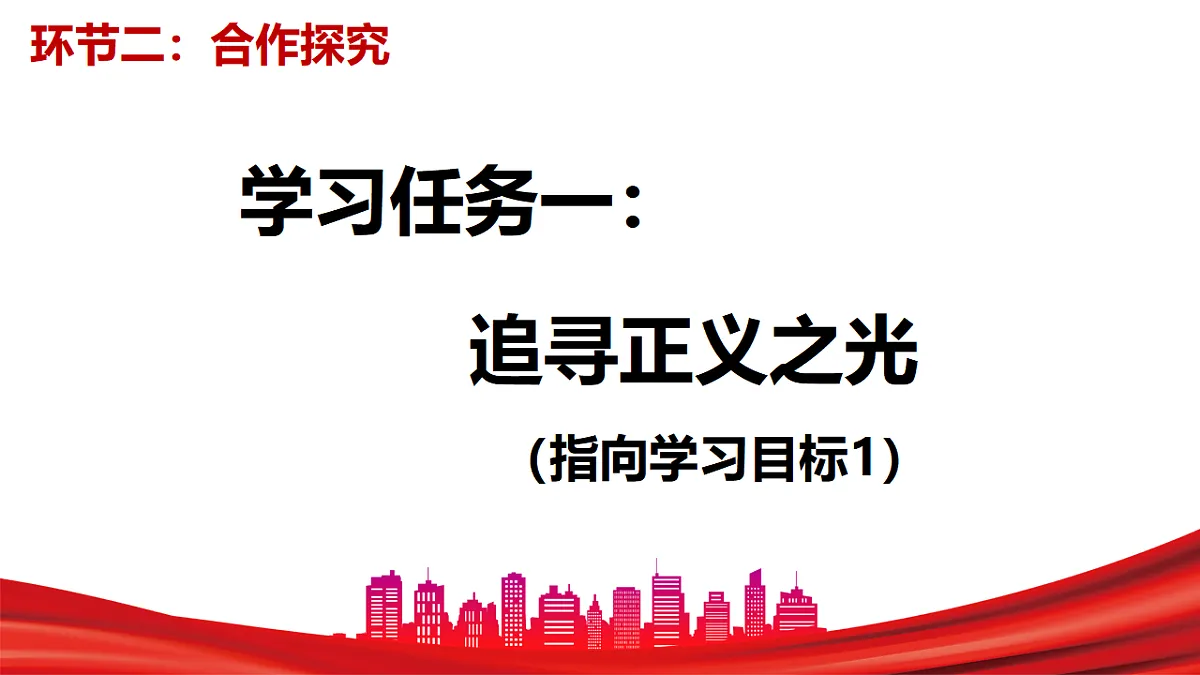 环节二：合作探究

学习任务一：

追寻正义之光

（指向学习目标1）